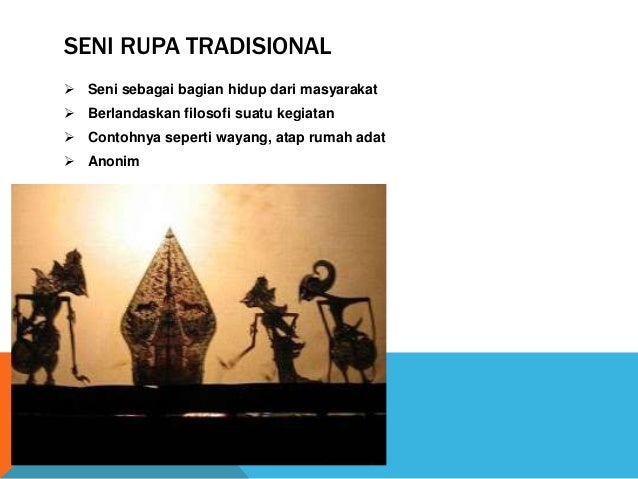 SENI RUPA TRADISIONAL

➢ Seni sebagai bagian hidup dari masyarakat
➢ Berlandaskan filosofi suatu kegiatan
➢ Contohnya seperti wayang, atap rumah adat
➢ Anonim